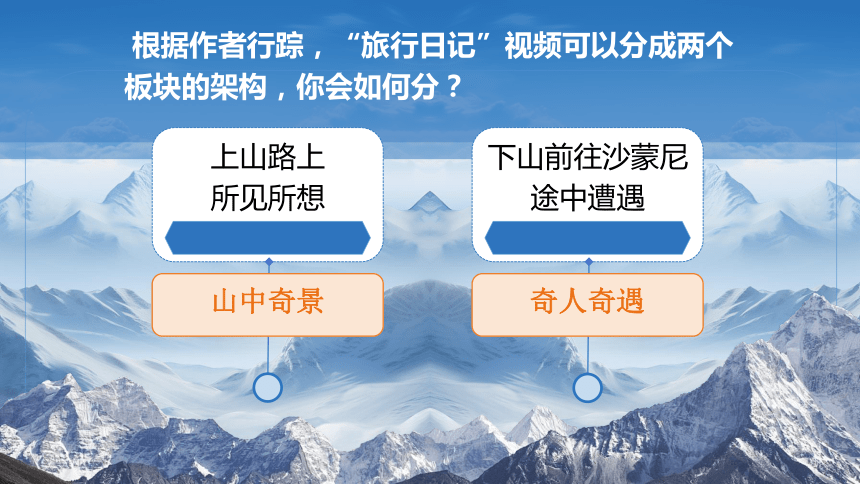 根据作者行踪，“旅行日记”视频可以分成两个板块的架构，你会如何分？

上山路上
所见所想

山中奇景

下山前往沙蒙尼
途中遭遇

奇人奇遇